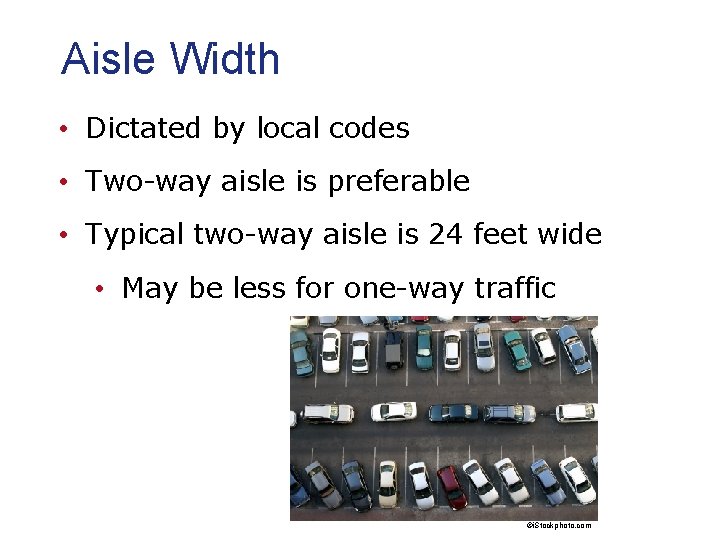 Aisle Width

• Dictated by local codes
• Two-way aisle is preferable
• Typical two-way aisle is 24 feet wide
  • May be less for one-way traffic

©iStockphoto.com